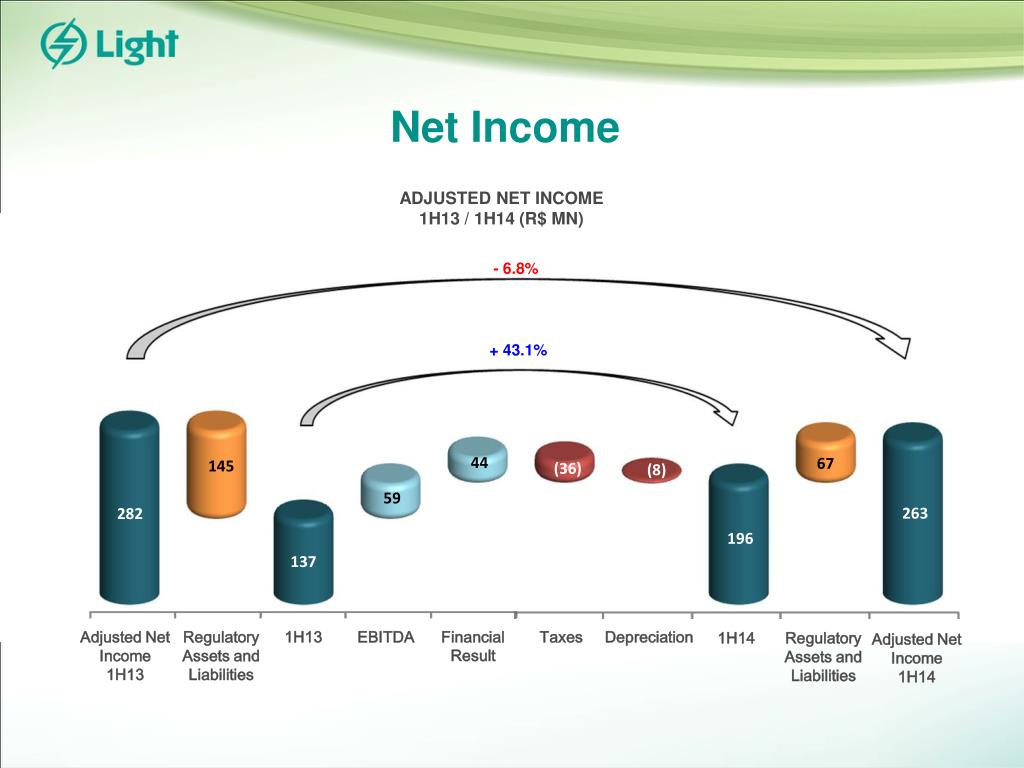 Light

Net Income

ADJUSTED NET INCOME
1H13 / 1H14 (R$ MN)

- 6.8%

+ 43.1%

282
145
137
59
44
(36)
(8)
196
67
263

Adjusted Net Income 1H13
Regulatory Assets and Liabilities
1H13
EBITDA
Financial Result
Taxes
Depreciation
1H14
Regulatory Assets and Liabilities
Adjusted Net Income 1H14